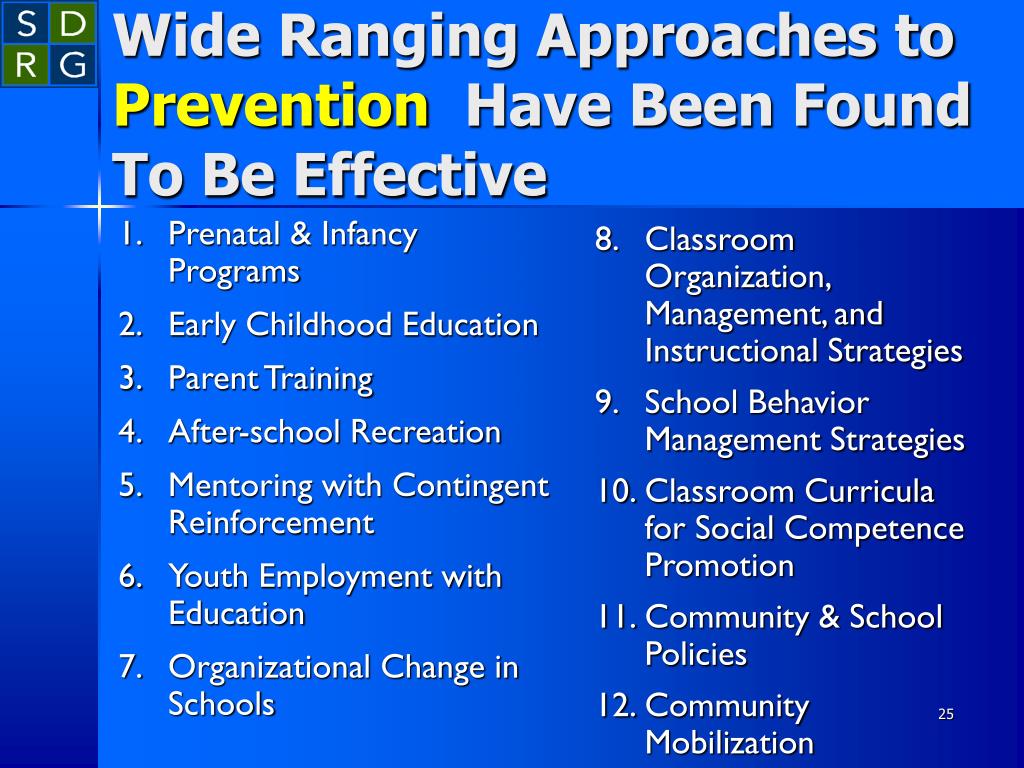 S D
R G

Wide Ranging Approaches to Prevention Have Been Found To Be Effective

1. Prenatal & Infancy Programs
2. Early Childhood Education
3. Parent Training
4. After-school Recreation
5. Mentoring with Contingent Reinforcement
6. Youth Employment with Education
7. Organizational Change in Schools

8. Classroom Organization, Management, and Instructional Strategies
9. School Behavior Management Strategies
10. Classroom Curricula for Social Competence Promotion
11. Community & School Policies
12. Community Mobilization

25